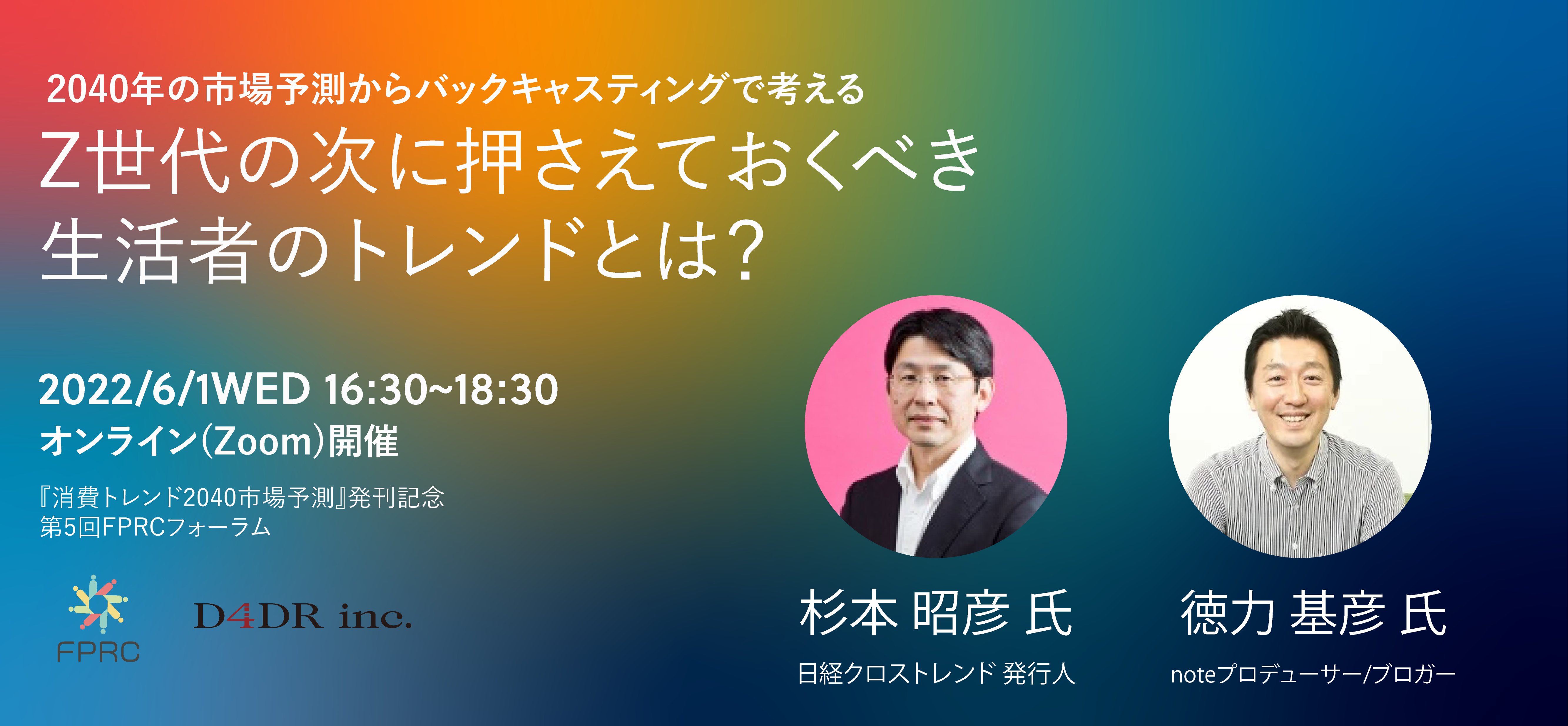 2040年の市場予測からバックキャスティングで考える
Z世代の次に押さえておくべき
生活者のトレンドとは?

2022/6/1WED 16:30~18:30
オンライン(Zoom)開催

『消費トレンド2040市場予測』発刊記念
第5回FPRCフォーラム

FPRC

D4DR inc.

杉本 昭彦 氏
日経クロストレンド 発行人

徳力 基彦 氏
noteプロデューサー/ブロガー